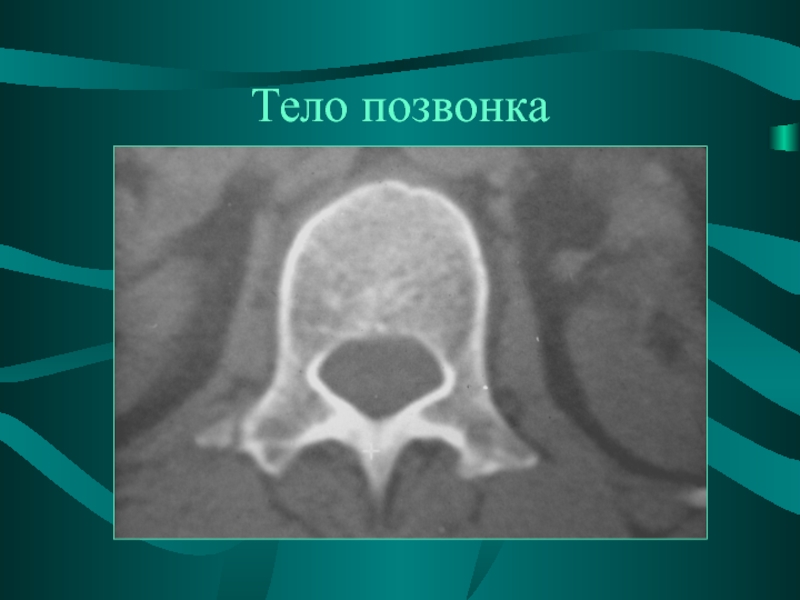 Тело позвонка